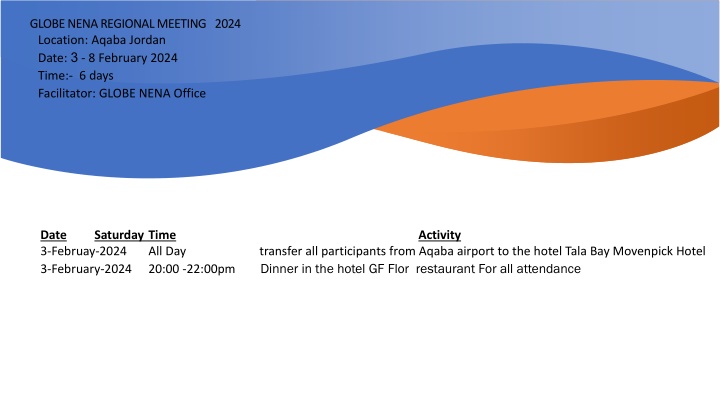 GLOBE NENA REGIONAL MEETING 2024
Location: Aqaba Jordan
Date: 3 - 8 February 2024
Time:- 6 days
Facilitator: GLOBE NENA Office

| Date | Saturday Time | Activity |
|---|---|---|
| 3-Februay-2024 | All Day | transfer all participants from Aqaba airport to the hotel Tala Bay Movenpick Hotel |
| 3-February-2024 | 20:00 -22:00pm | Dinner in the hotel GF Flor restaurant For all attendance |